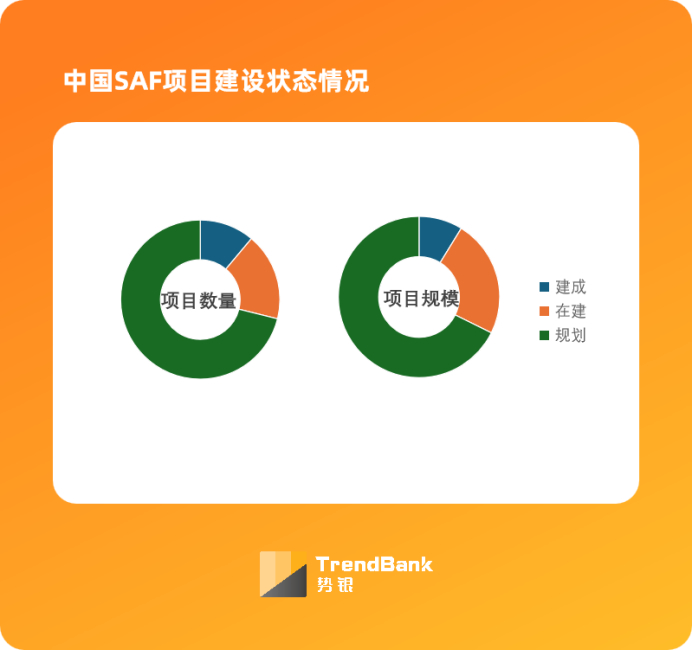 中国SAF项目建设状态情况

项目数量

项目规模

建成
在建
规划

TrendBank
势银